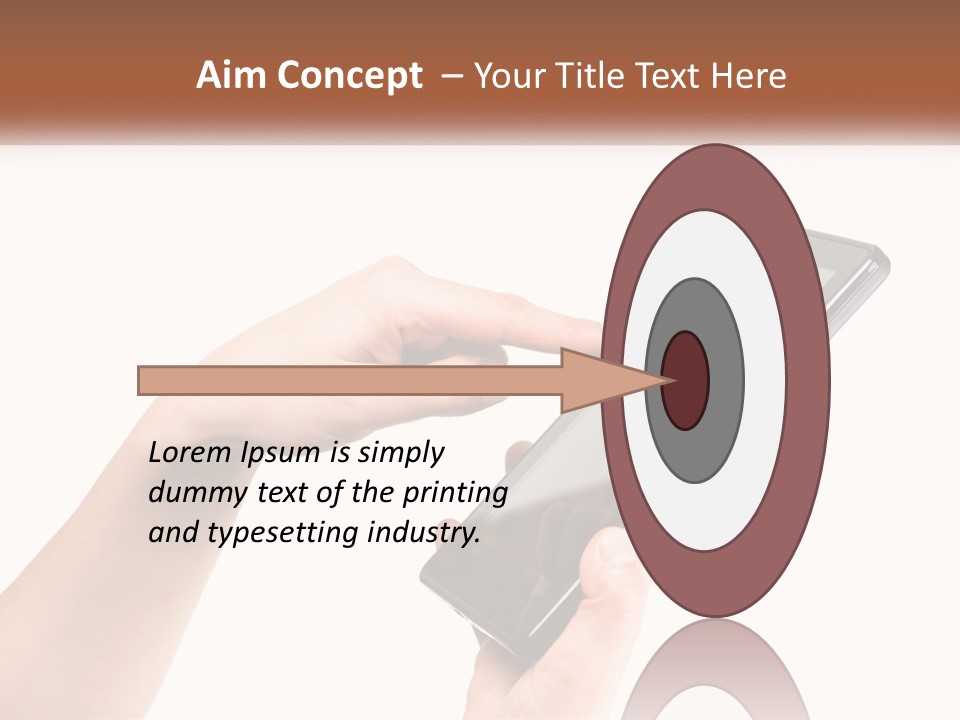 Aim Concept – Your Title Text Here

Lorem Ipsum is simply dummy text of the printing and typesetting industry.